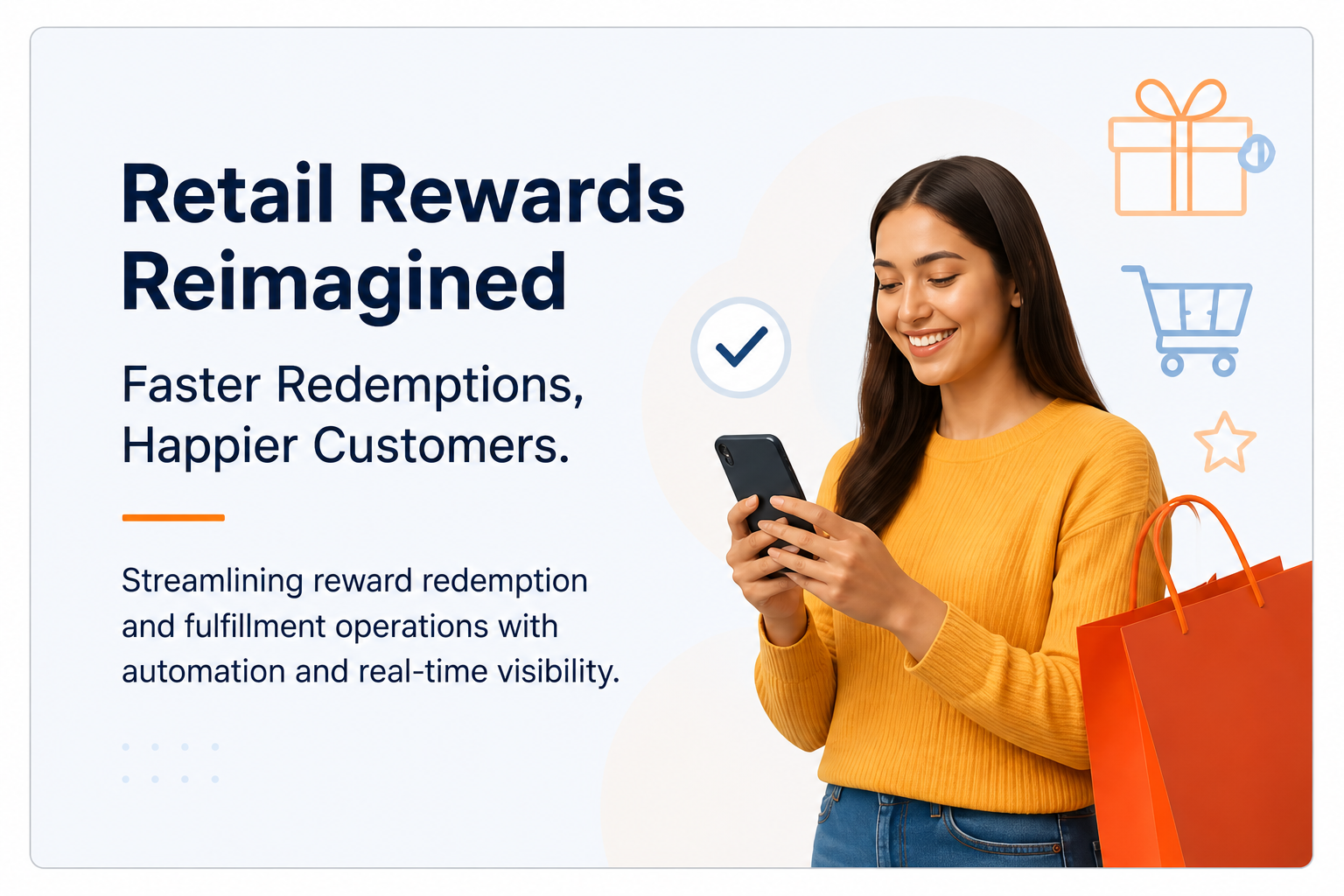 Retail Rewards Reimagined

Faster Redemptions, Happier Customers.

Streamlining reward redemption and fulfillment operations with automation and real-time visibility.